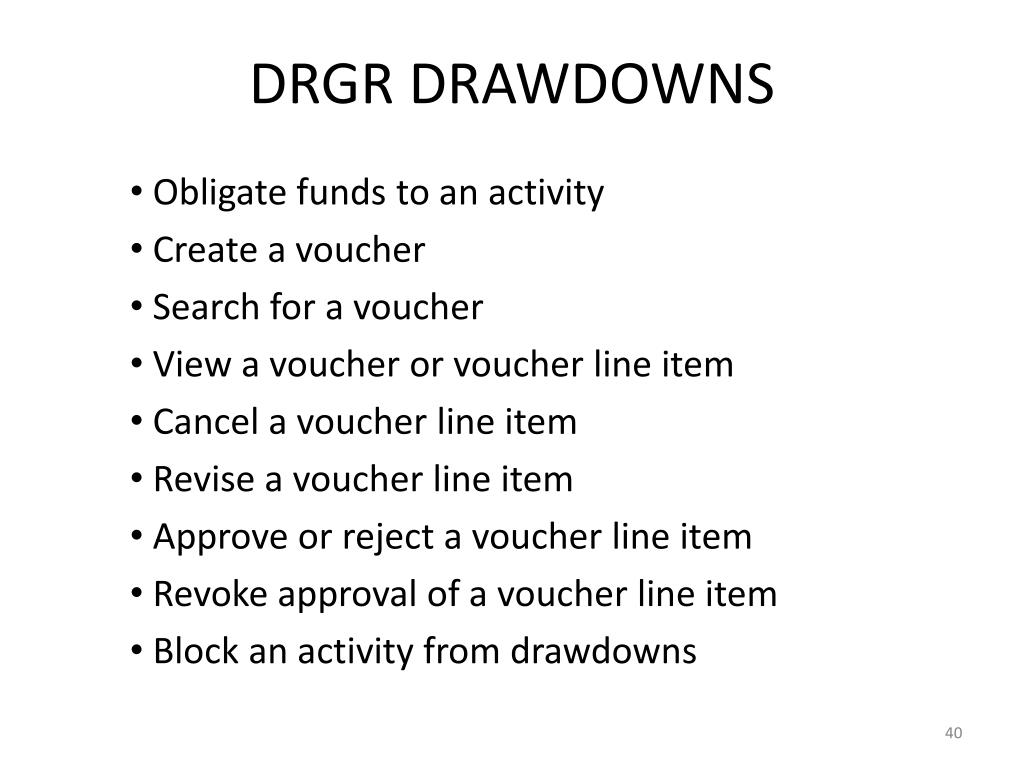 DRGR DRAWDOWNS

• Obligate funds to an activity
• Create a voucher
• Search for a voucher
• View a voucher or voucher line item
• Cancel a voucher line item
• Revise a voucher line item
• Approve or reject a voucher line item
• Revoke approval of a voucher line item
• Block an activity from drawdowns

40